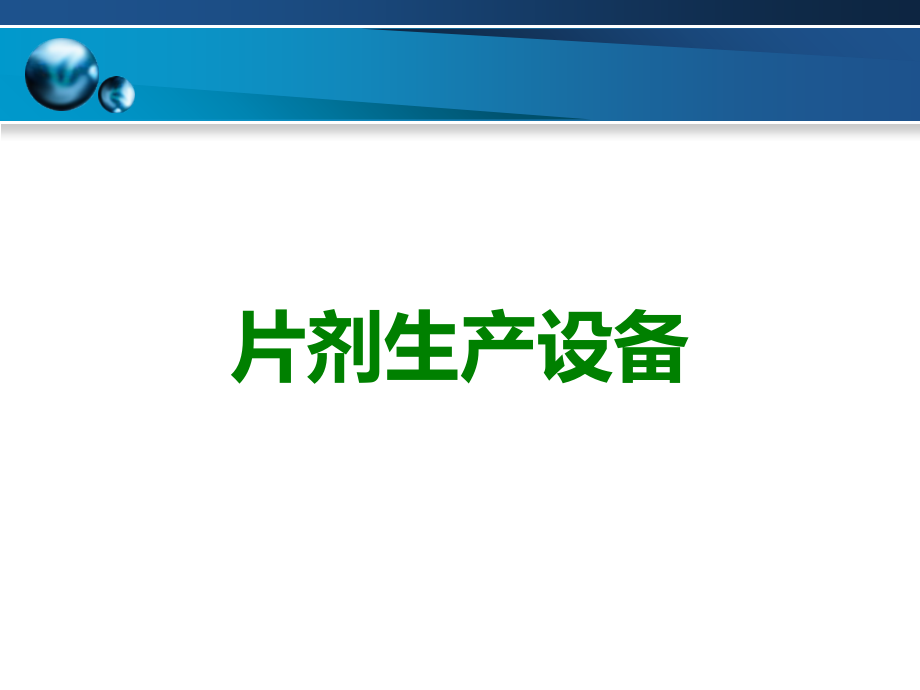 片剂生产设备